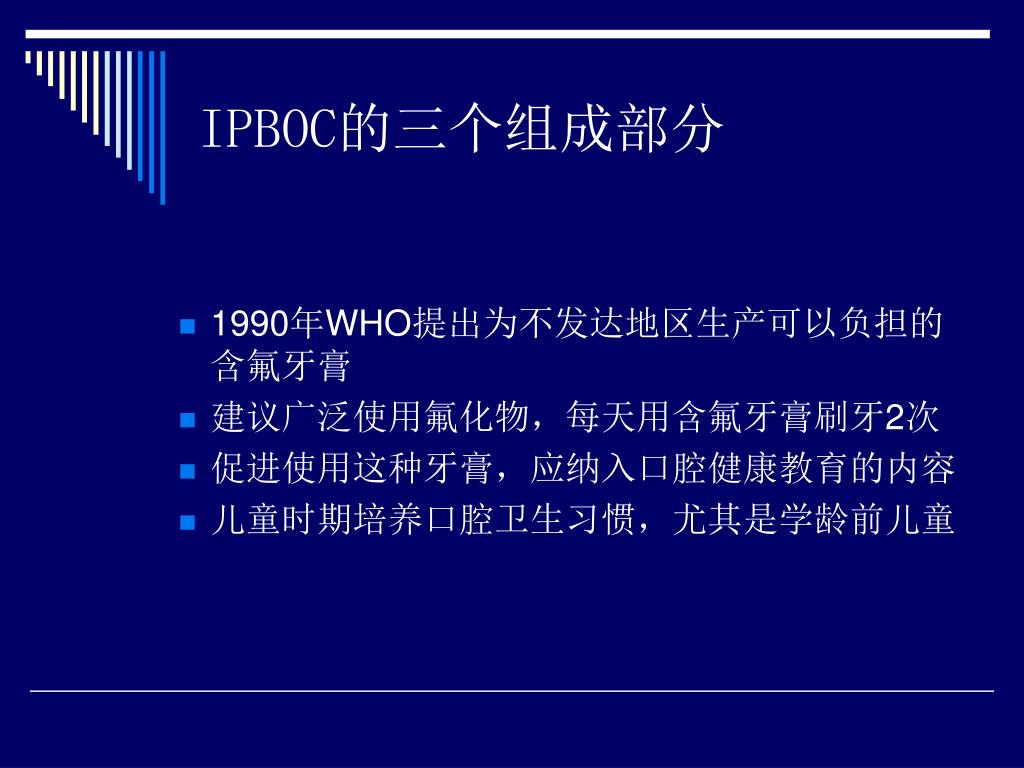 IPBOC的三个组成部分

1990年WHO提出为不发达地区生产可以负担的含氟牙膏
建议广泛使用氟化物，每天用含氟牙膏刷牙2次
促进使用这种牙膏，应纳入口腔健康教育的内容
儿童时期培养口腔卫生习惯，尤其是学龄前儿童